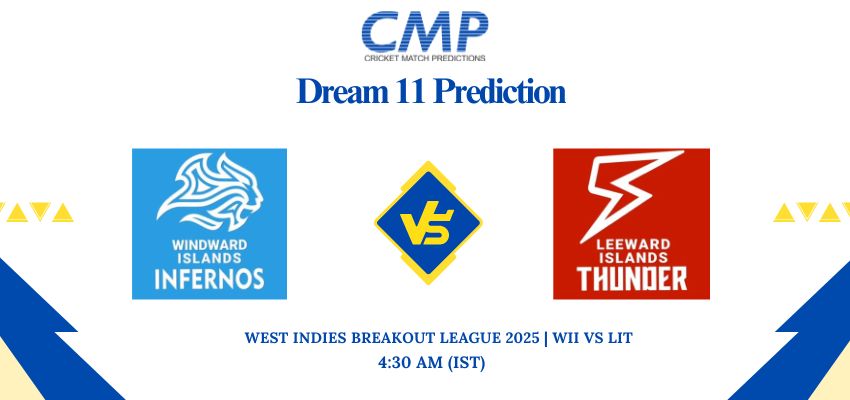 CMP
CRICKET MATCH PREDICTIONS

Dream 11 Prediction

WINDWARD ISLANDS INFERNOS

VS

LEEWARD ISLANDS THUNDER

WEST INDIES BREAKOUT LEAGUE 2025 | WII VS LIT
4:30 AM (IST)